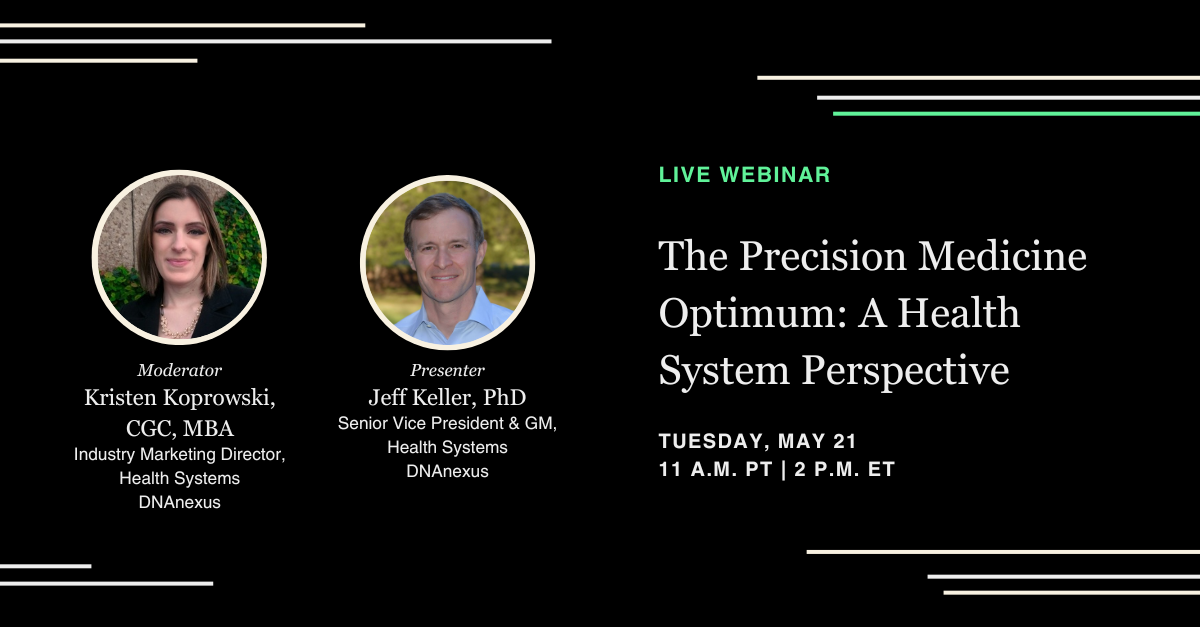 Moderator
Kristen Koprowski, CGC, MBA
Industry Marketing Director, Health Systems
DNAnexus

Presenter
Jeff Keller, PhD
Senior Vice President & GM, Health Systems
DNAnexus

LIVE WEBINAR

The Precision Medicine Optimum: A Health System Perspective

TUESDAY, MAY 21
11 A.M. PT | 2 P.M. ET